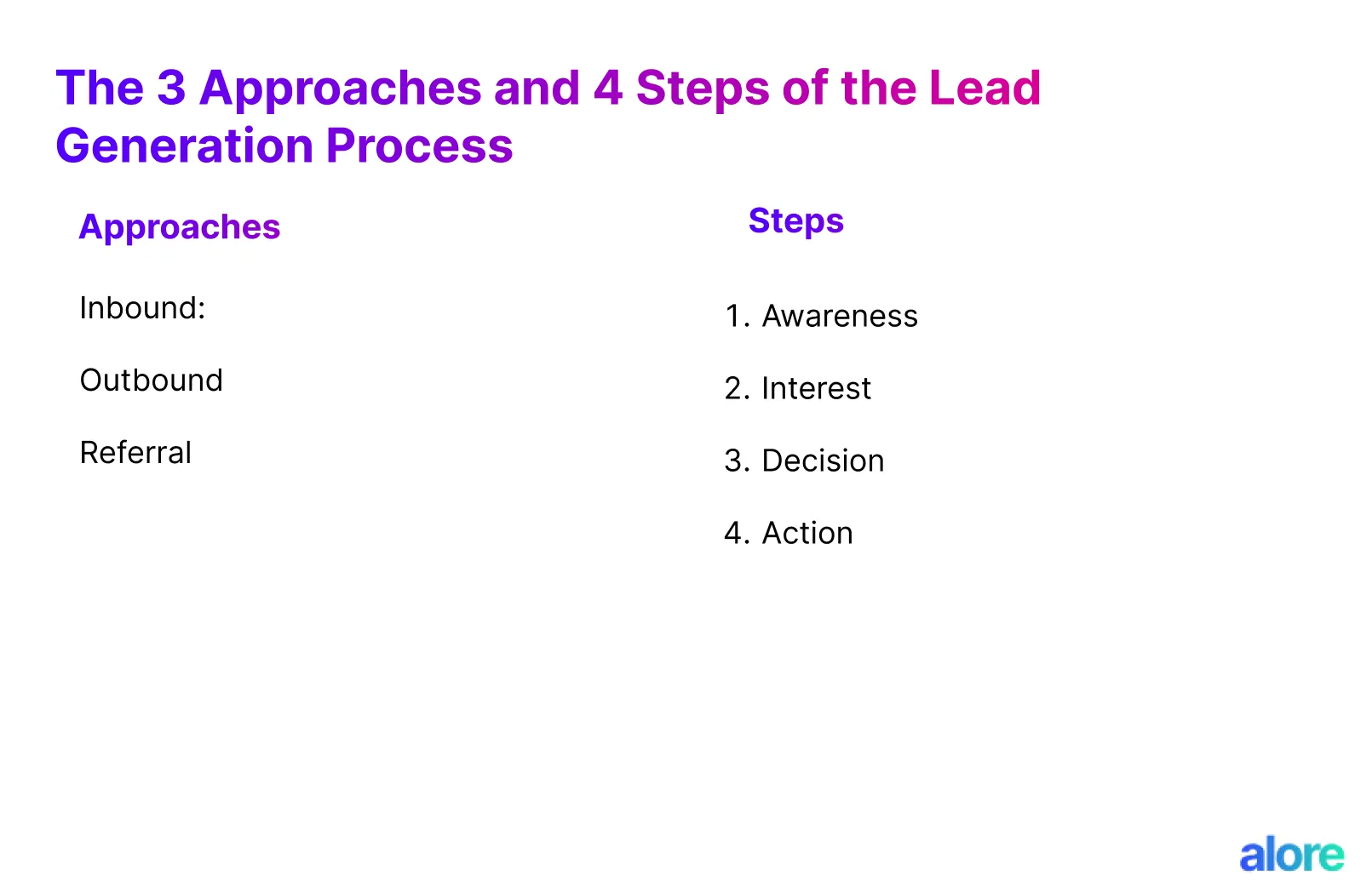 The 3 Approaches and 4 Steps of the Lead Generation Process

Approaches

Inbound:

Outbound

Referral

Steps

1. Awareness

2. Interest

3. Decision

4. Action

alore